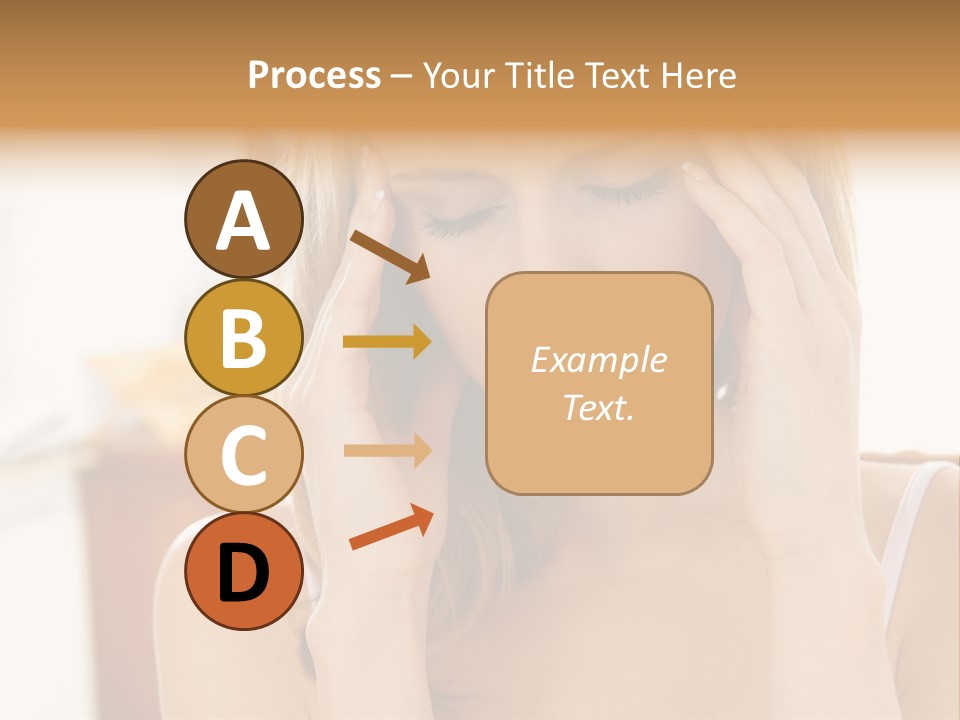 Process – Your Title Text Here

A

B

C

D

Example Text.